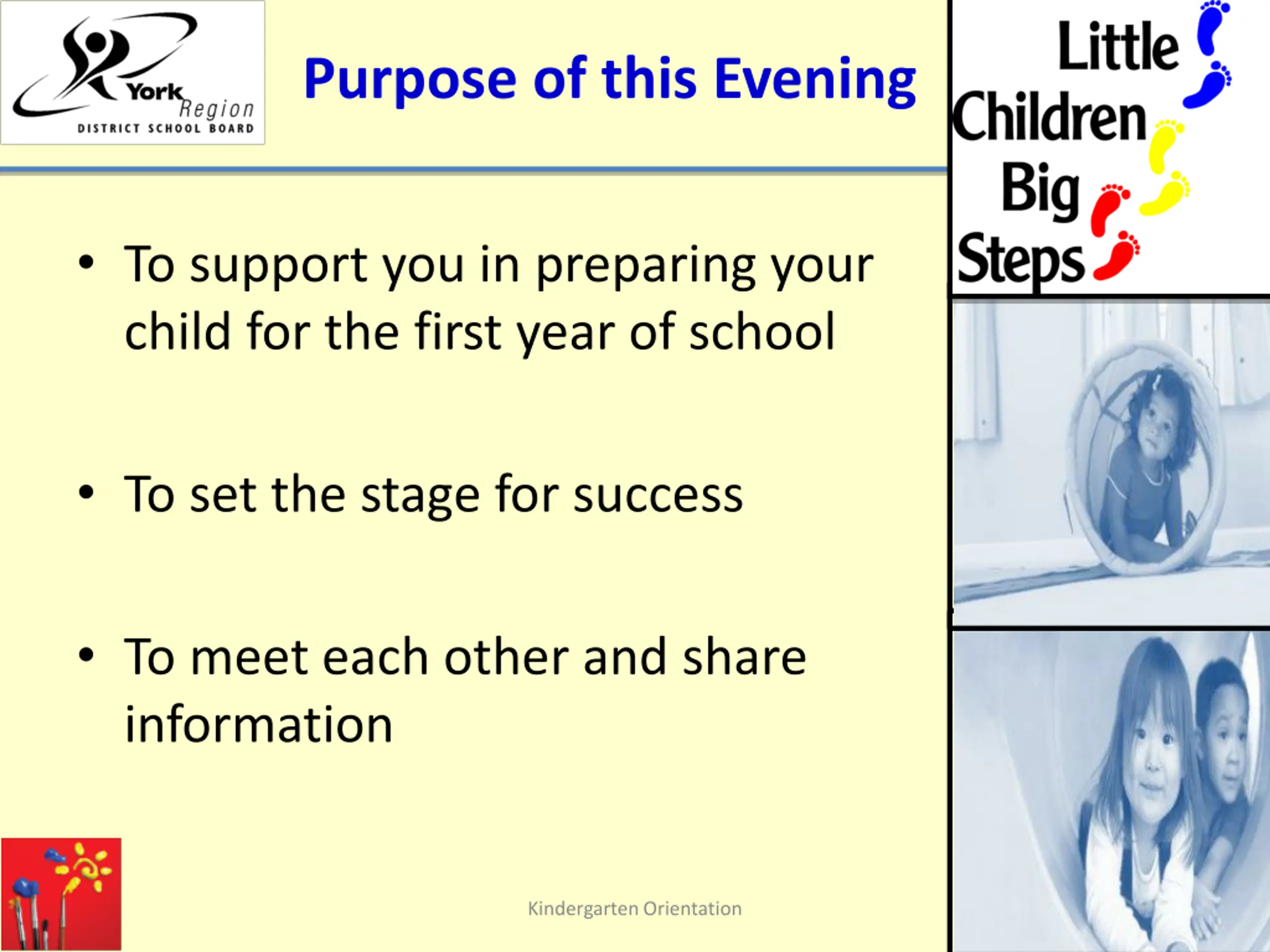 York Region DISTRICT SCHOOL BOARD

Purpose of this Evening

Little Children Big Steps

• To support you in preparing your child for the first year of school

• To set the stage for success

• To meet each other and share information

Kindergarten Orientation